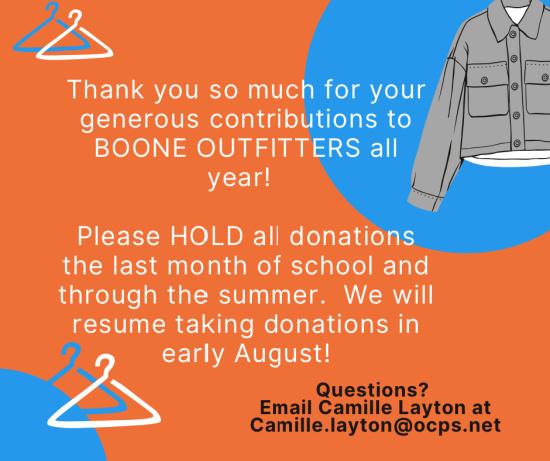 Thank you so much for your generous contributions to BOONE OUTFITTERS all year!

Please HOLD all donations the last month of school and through the summer.  We will resume taking donations in early August!

Questions?
Email Camille Layton at
Camille.layton@ocps.net